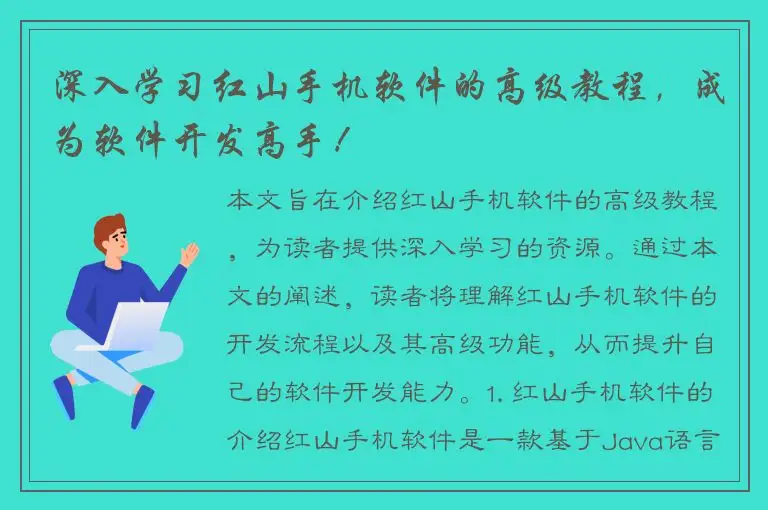 深入学习红山手机软件的高级教程，成为软件开发高手！

本文旨在介绍红山手机软件的高级教程，为读者提供深入学习的资源。通过本文的阐述，读者将理解红山手机软件的开发流程以及其高级功能，从而提升自己的软件开发能力。1. 红山手机软件的介绍红山手机软件是一款基于Java语言